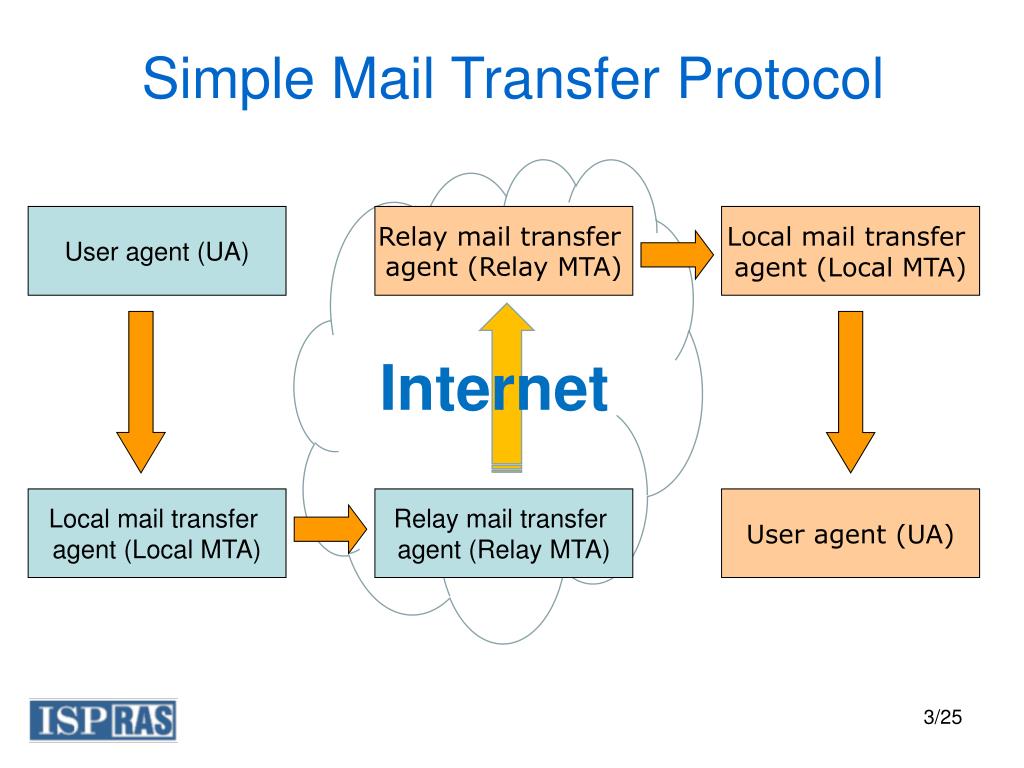 Simple Mail Transfer Protocol

User agent (UA)

Relay mail transfer agent (Relay MTA)

Local mail transfer agent (Local MTA)

Internet

Local mail transfer agent (Local MTA)

Relay mail transfer agent (Relay MTA)

User agent (UA)

ISP RAS

3/25